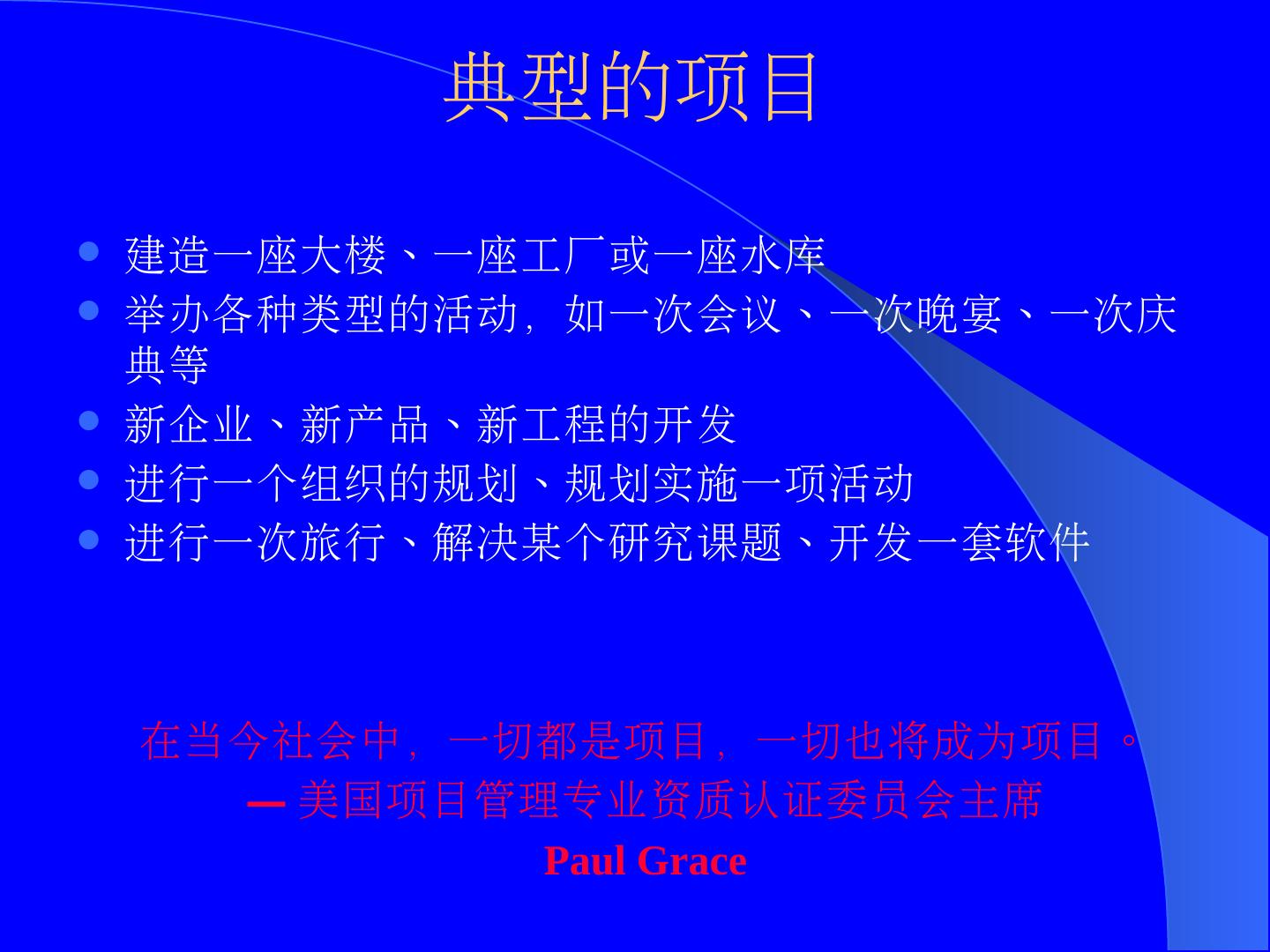 典型的项目

- 建造一座大楼、一座工厂或一座水库
- 举办各种类型的活动，如一次会议、一次晚宴、一次庆典等
- 新企业、新产品、新工程的开发
- 进行一个组织的规划、规划实施一项活动
- 进行一次旅行、解决某个研究课题、开发一套软件

在当今社会中，一切都是项目，一切也将成为项目。
— 美国项目管理专业资质认证委员会主席
Paul Grace